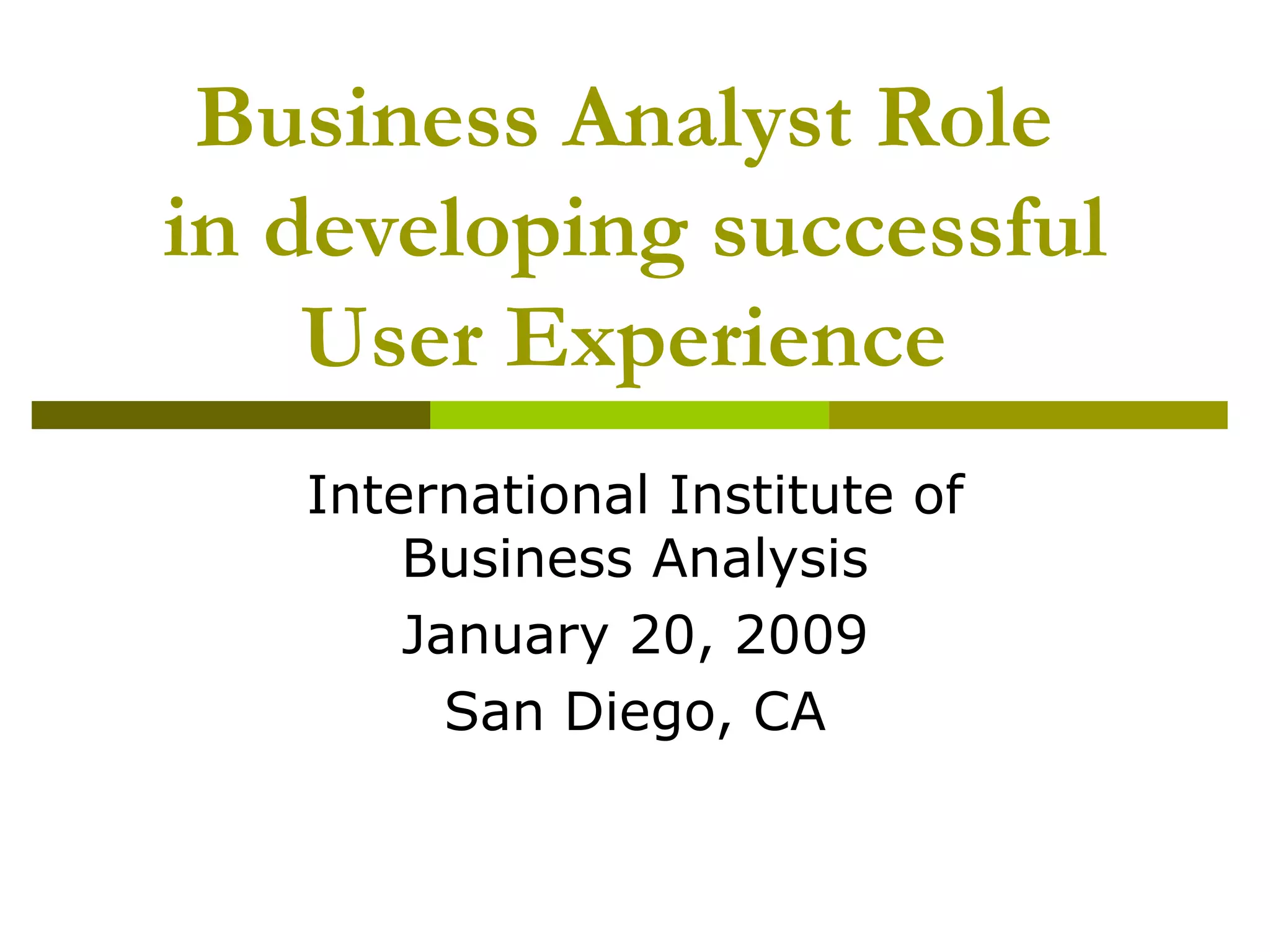 Business Analyst Role in developing successful User Experience

International Institute of Business Analysis

January 20, 2009

San Diego, CA